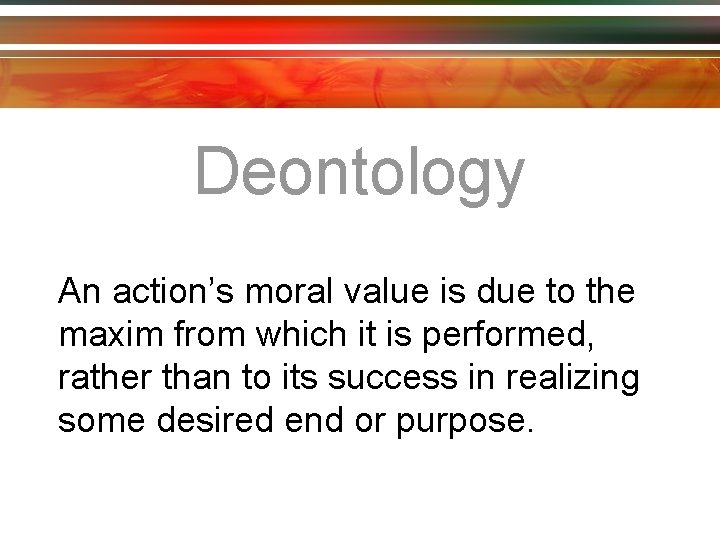 Deontology

An action’s moral value is due to the maxim from which it is performed, rather than to its success in realizing some desired end or purpose.